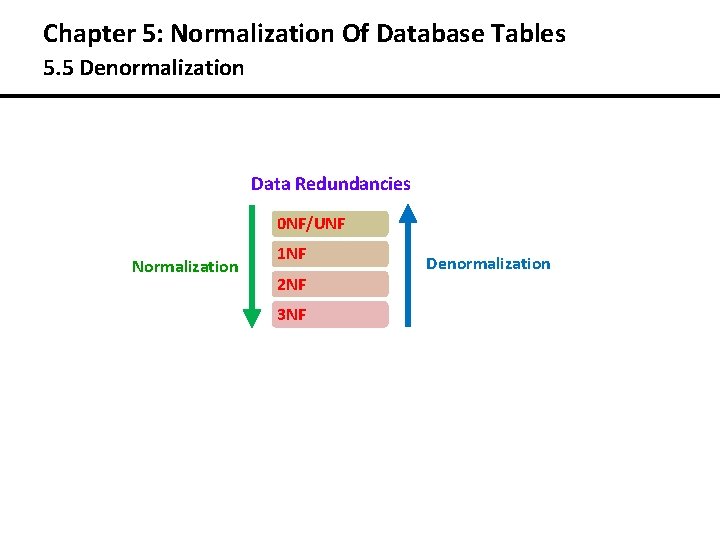 Chapter 5: Normalization Of Database Tables
5.5 Denormalization

Data Redundancies

Normalization

0NF/UNF
1NF
2NF
3NF

Denormalization